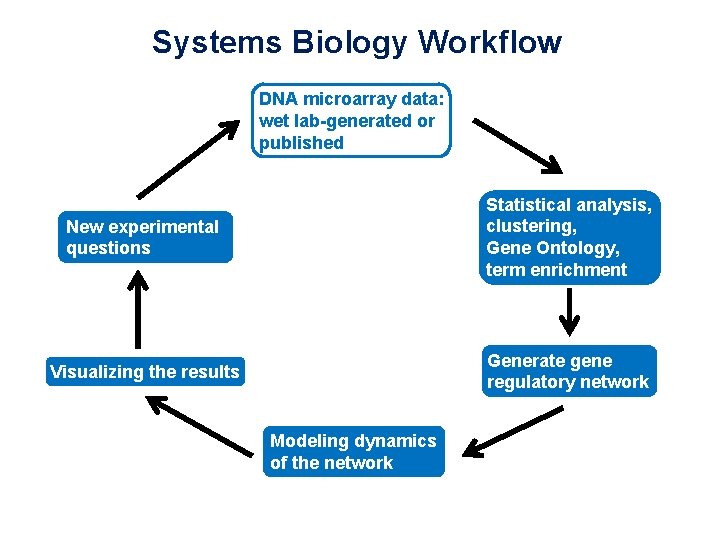 Systems Biology Workflow

DNA microarray data: wet lab-generated or published

Statistical analysis, clustering, Gene Ontology, term enrichment

Generate gene regulatory network

Modeling dynamics of the network

Visualizing the results

New experimental questions